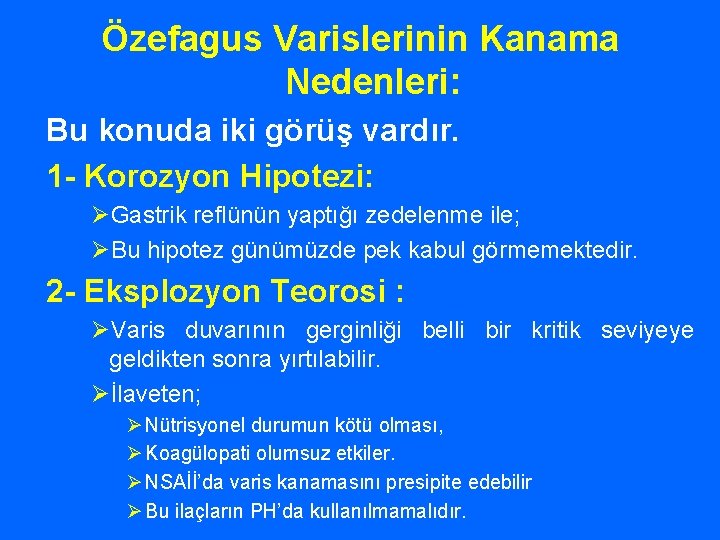 Özefagus Varislerinin Kanama Nedenleri:

Bu konuda iki görüş vardır.

1- Korozyon Hipotezi:

➢Gastrik reflünün yaptığı zedelenme ile;

➢Bu hipotez günümüzde pek kabul görmemektedir.

2- Eksplozyon Teorosi :

➢Varis duvarının gerginliği belli bir kritik seviyeye geldikten sonra yırtılabilir.

➢İlaveten;

➢Nütrisyonel durumun kötü olması,

➢Koagülopati olumsuz etkiler.

➢NSAİİ'da varis kanamasını presipite edebilir

➢Bu ilaçların PH'da kullanılmamalıdır.